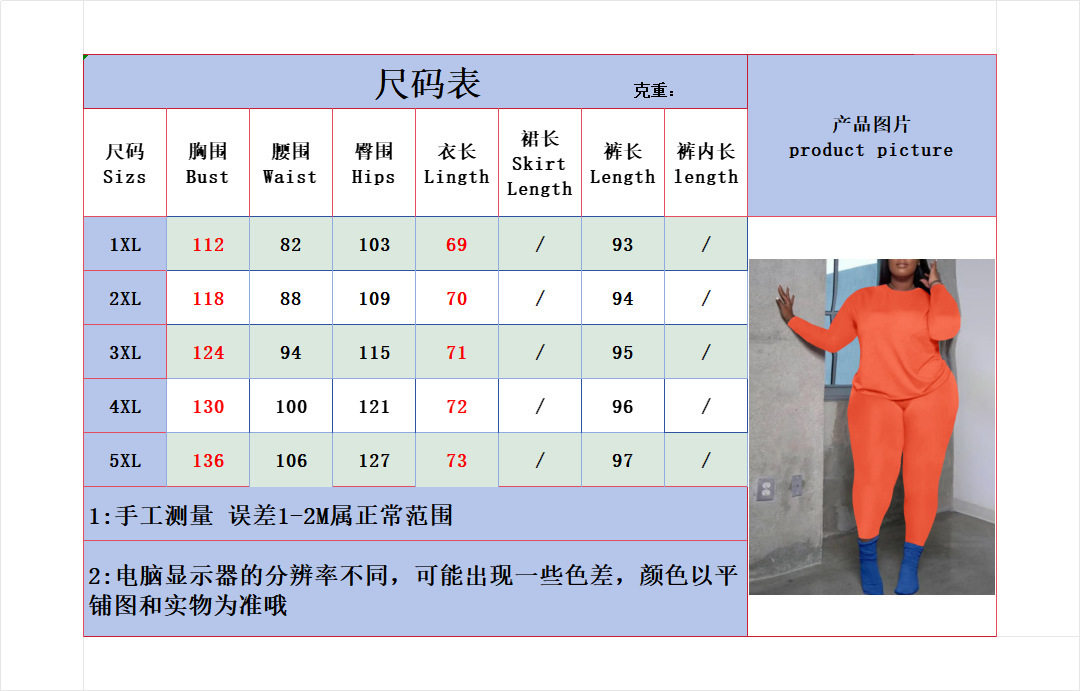 尺码表 克重：

产品图片
product picture

| 尺码 Sizs | 胸围 Bust | 腰围 Waist | 臀围 Hips | 衣长 Lingth | 裙长 Skirt Length | 裤长 Length | 裤内长 length |
|---|---|---|---|---|---|---|---|
| 1XL | 112 | 82 | 103 | 69 | / | 93 | / |
| 2XL | 118 | 88 | 109 | 70 | / | 94 | / |
| 3XL | 124 | 94 | 115 | 71 | / | 95 | / |
| 4XL | 130 | 100 | 121 | 72 | / | 96 | / |
| 5XL | 136 | 106 | 127 | 73 | / | 97 | / |

1:手工测量 误差1-2M属正常范围

2:电脑显示器的分辨率不同，可能出现一些色差，颜色以平铺图和实物为准哦